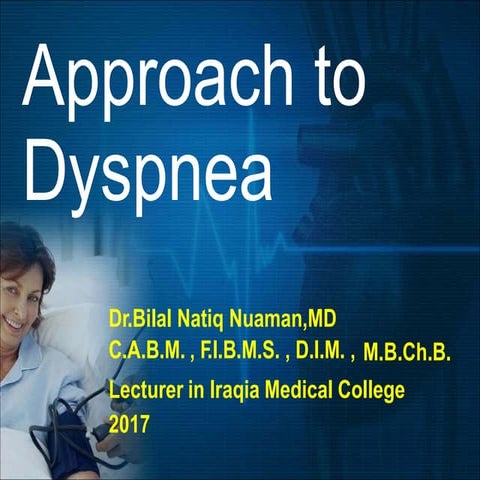 Approach to Dyspnea

Dr.Bilal Natiq Nuaman,MD
C.A.B.M. , F.I.B.M.S. , D.I.M. , M.B.Ch.B.
Lecturer in Iraqia Medical College
2017